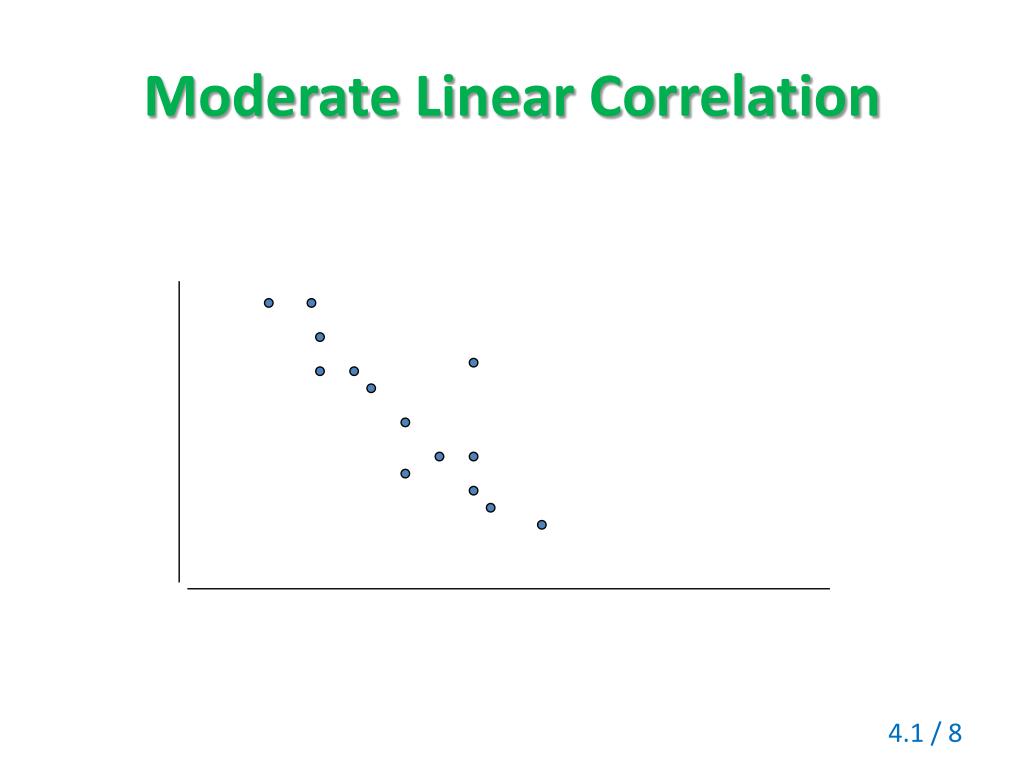 Moderate Linear Correlation

4.1 / 8